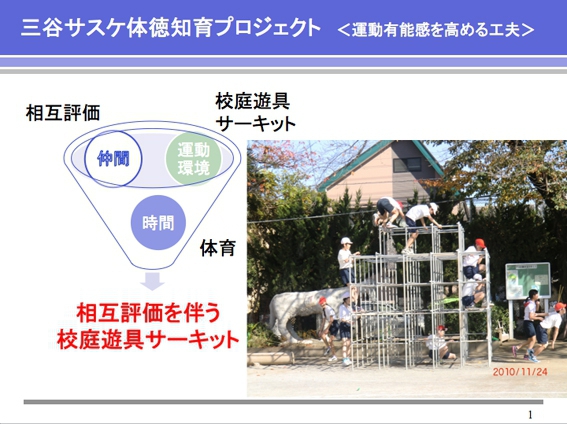 三谷サスケ体徳知育プロジェクト ＜運動有能感を高める工夫＞

相互評価

校庭遊具
サーキット

仲間

運動
環境

時間

体育

相互評価を伴う
校庭遊具サーキット

2010/11/24

1